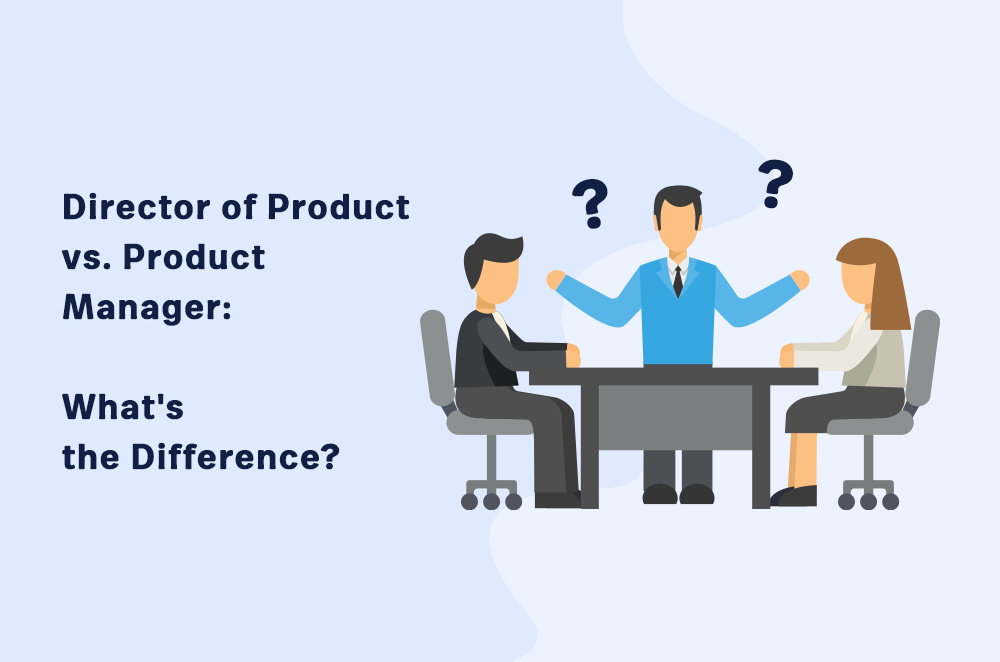 Director of Product vs. Product Manager:

What's the Difference?

?

?